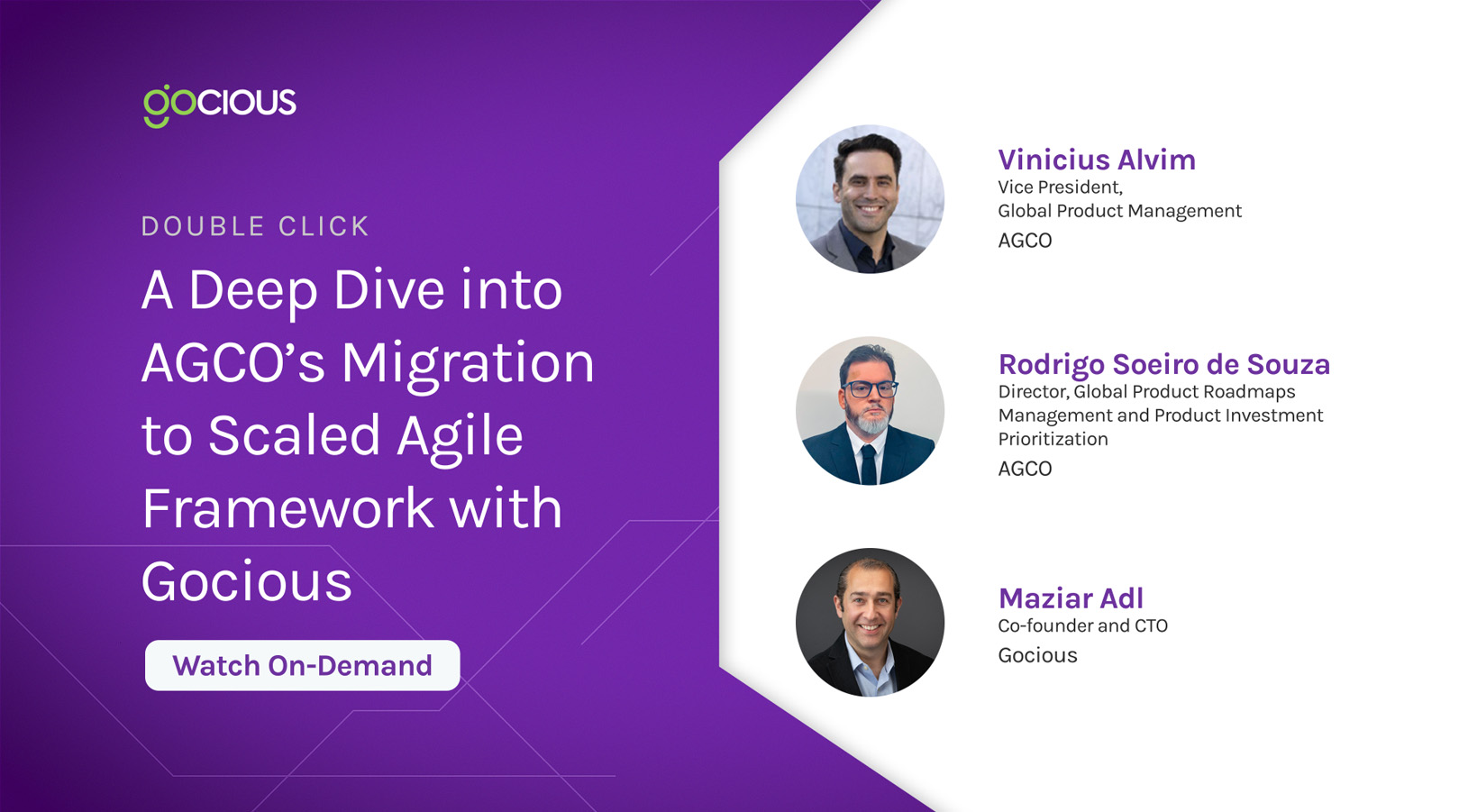 gocious

DOUBLE CLICK

A Deep Dive into AGCO's Migration to Scaled Agile Framework with Gocious

Watch On-Demand

Vinicius Alvim
Vice President,
Global Product Management
AGCO

Rodrigo Soeiro de Souza
Director, Global Product Roadmaps Management and Product Investment Prioritization
AGCO

Maziar Adl
Co-founder and CTO
Gocious